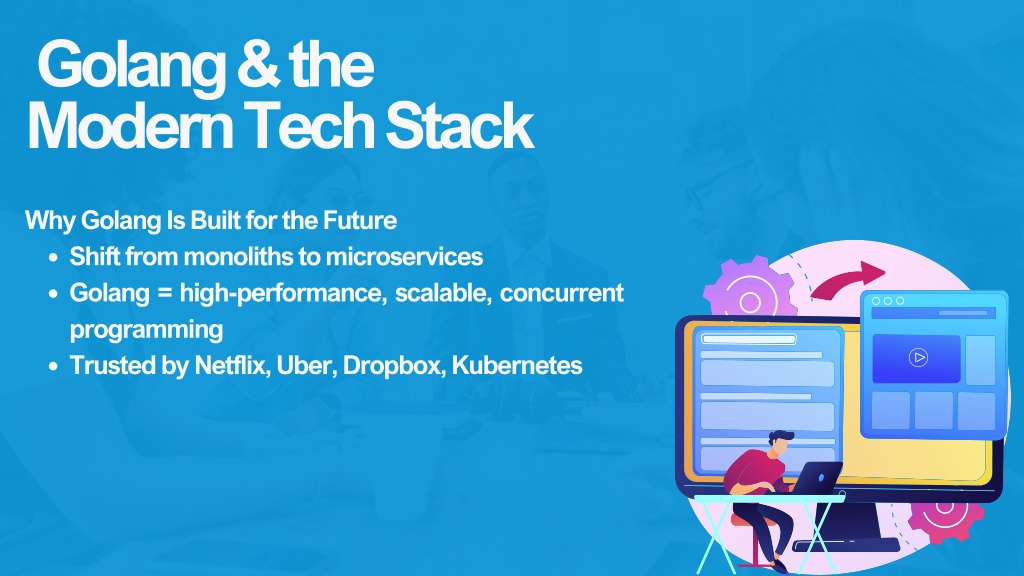 Golang & the Modern Tech Stack

Why Golang Is Built for the Future

- Shift from monoliths to microservices
- Golang = high-performance, scalable, concurrent programming
- Trusted by Netflix, Uber, Dropbox, Kubernetes